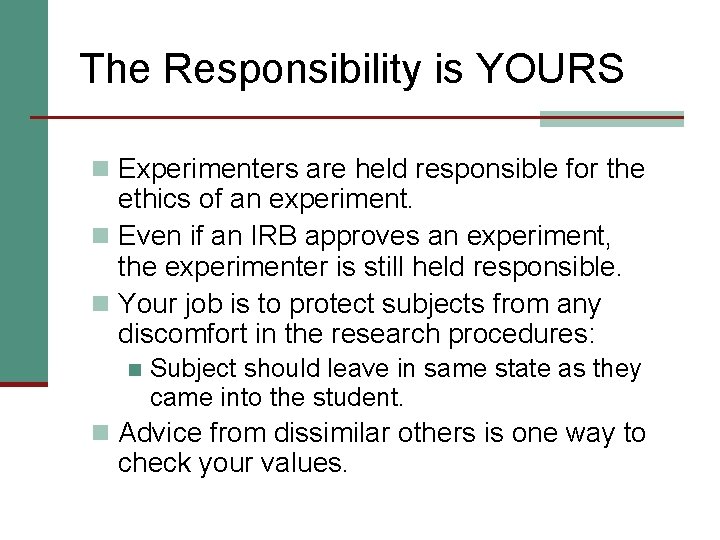 The Responsibility is YOURS

Experimenters are held responsible for the ethics of an experiment.

Even if an IRB approves an experiment, the experimenter is still held responsible.

Your job is to protect subjects from any discomfort in the research procedures:

Subject should leave in same state as they came into the student.

Advice from dissimilar others is one way to check your values.